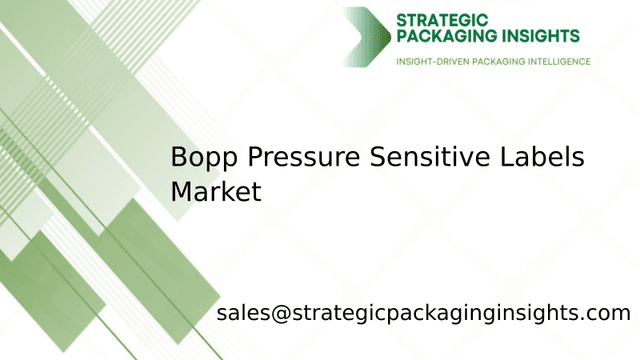 STRATEGIC PACKAGING INSIGHTS
INSIGHT-DRIVEN PACKAGING INTELLIGENCE

Bopp Pressure Sensitive Labels Market

sales@strategicpackaginginsights.com